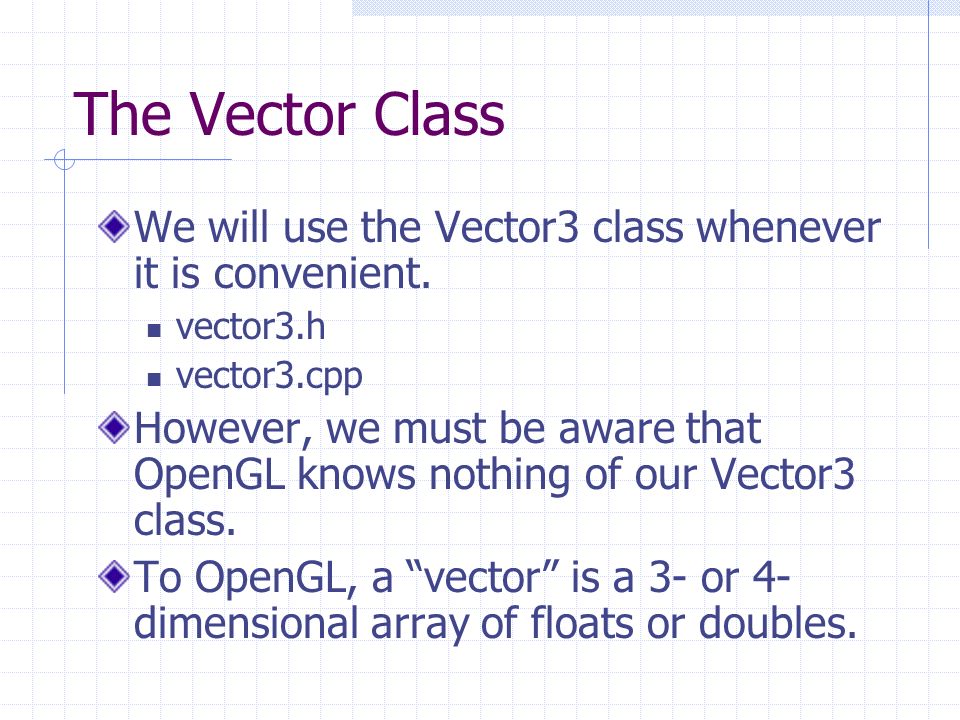 The Vector Class

We will use the Vector3 class whenever it is convenient.

vector3.h

vector3.cpp

However, we must be aware that OpenGL knows nothing of our Vector3 class.

To OpenGL, a “vector” is a 3- or 4-dimensional array of floats or doubles.